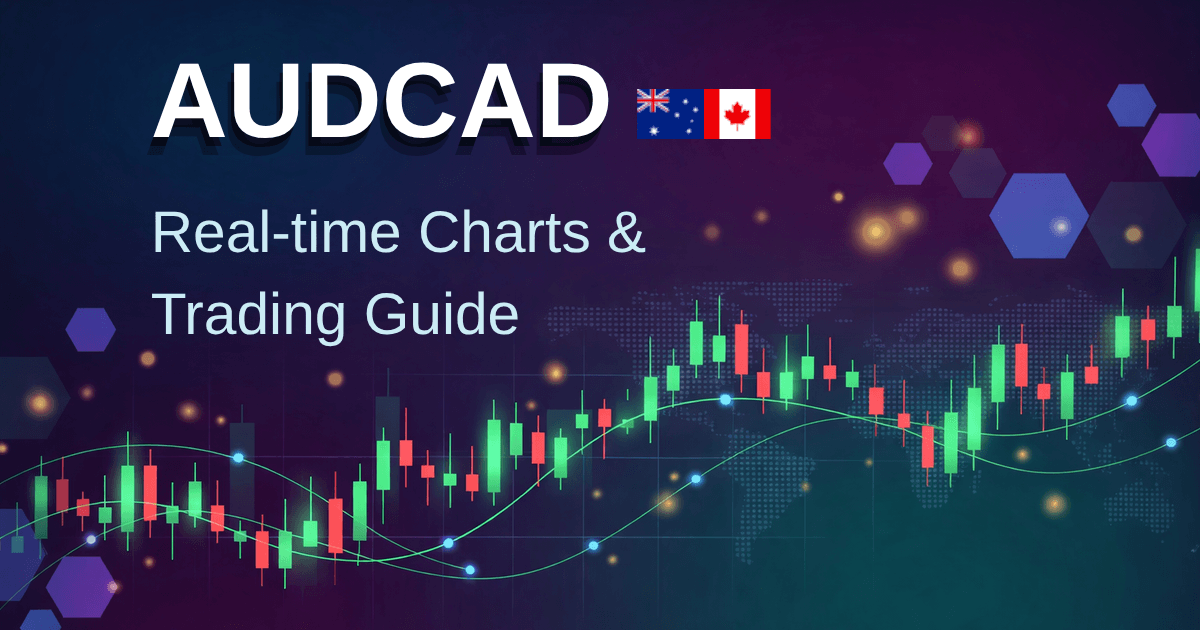 AUDCAD

Real-time Charts & Trading Guide